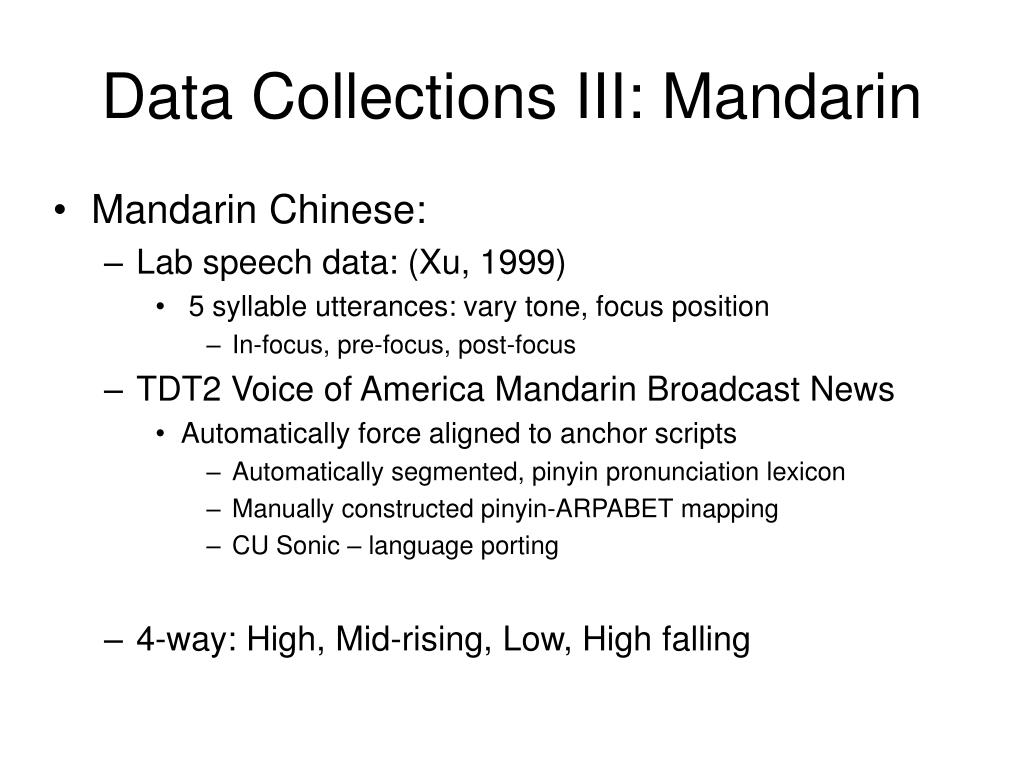 Data Collections III: Mandarin

• Mandarin Chinese:
  – Lab speech data: (Xu, 1999)
    • 5 syllable utterances: vary tone, focus position
      – In-focus, pre-focus, post-focus
  – TDT2 Voice of America Mandarin Broadcast News
    • Automatically force aligned to anchor scripts
      – Automatically segmented, pinyin pronunciation lexicon
      – Manually constructed pinyin-ARPABET mapping
      – CU Sonic – language porting

  – 4-way: High, Mid-rising, Low, High falling